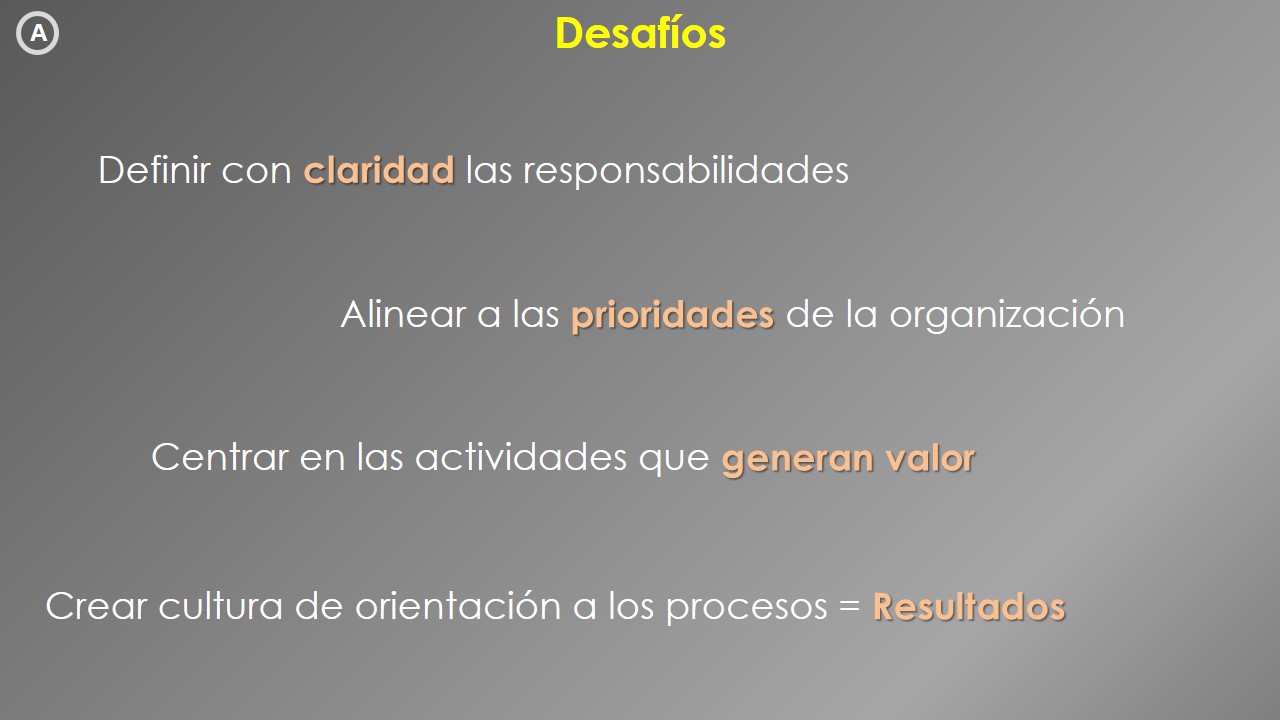 A

Desafíos

Definir con claridad las responsabilidades

Alinear a las prioridades de la organización

Centrar en las actividades que generan valor

Crear cultura de orientación a los procesos = Resultados